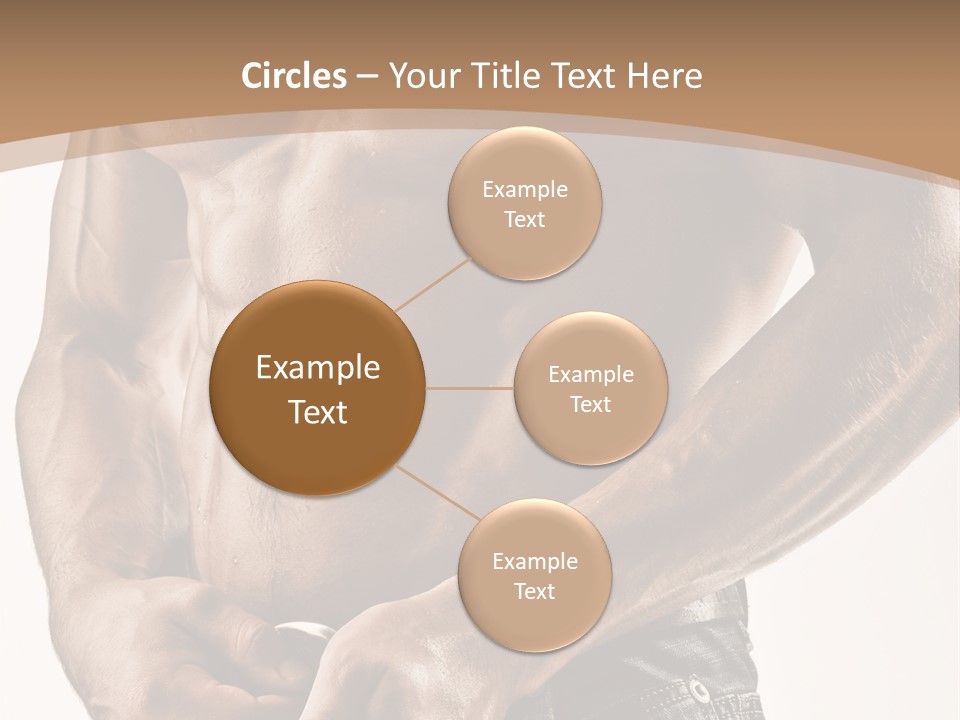 Circles – Your Title Text Here

Example Text

Example Text

Example Text

Example Text